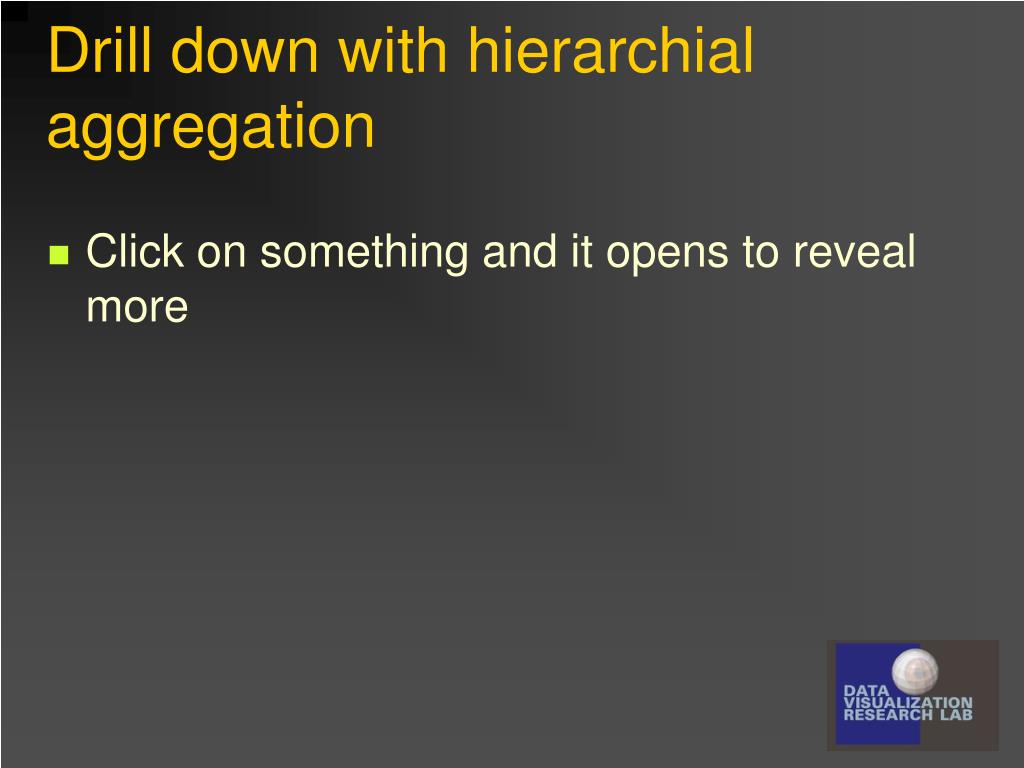 Drill down with hierarchial aggregation

Click on something and it opens to reveal more

DATA
VISUALIZATION
RESEARCH LAB